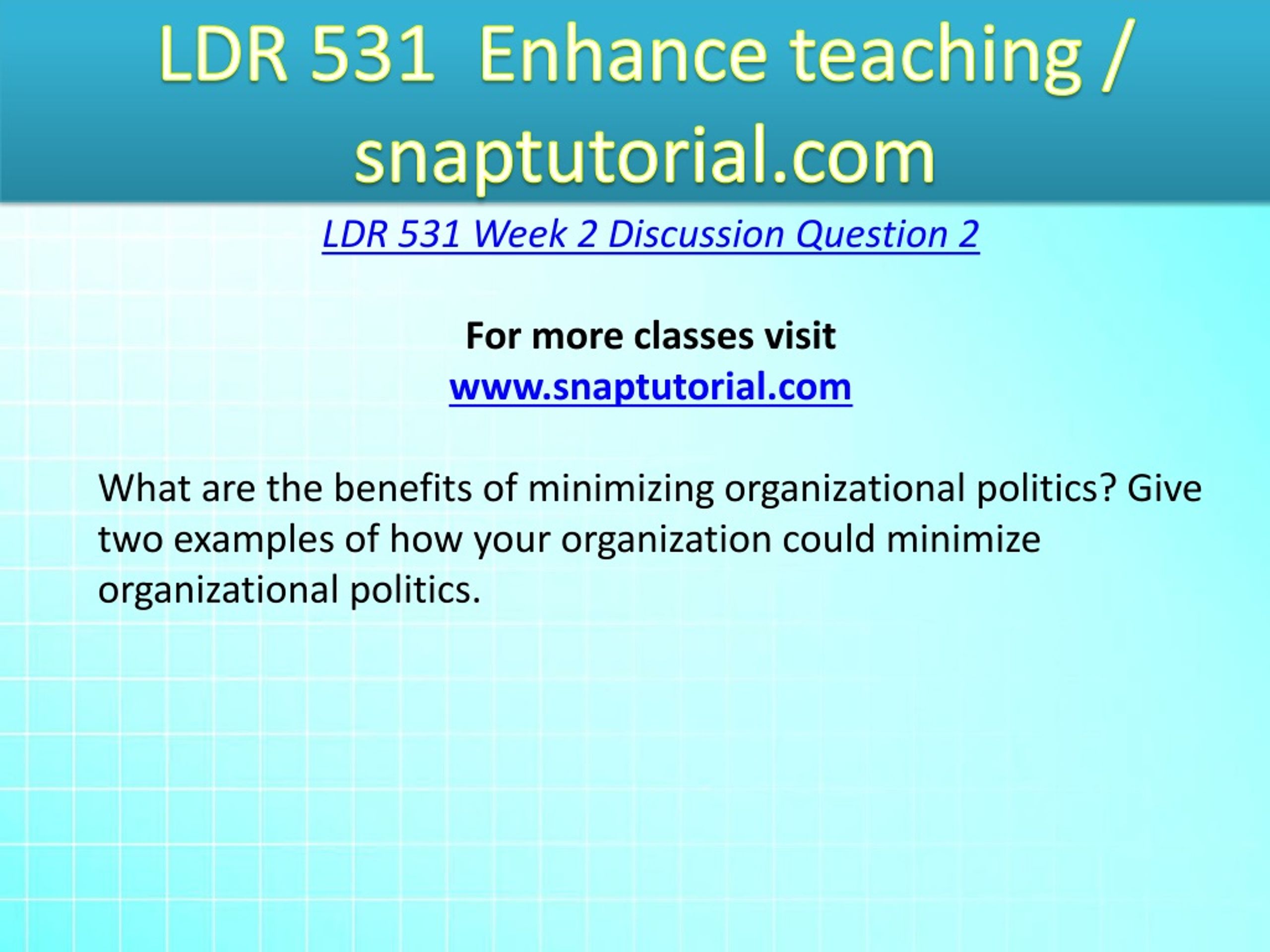 LDR 531 Enhance teaching / snaptutorial.com

LDR 531 Week 2 Discussion Question 2

For more classes visit
www.snaptutorial.com

What are the benefits of minimizing organizational politics? Give two examples of how your organization could minimize organizational politics.